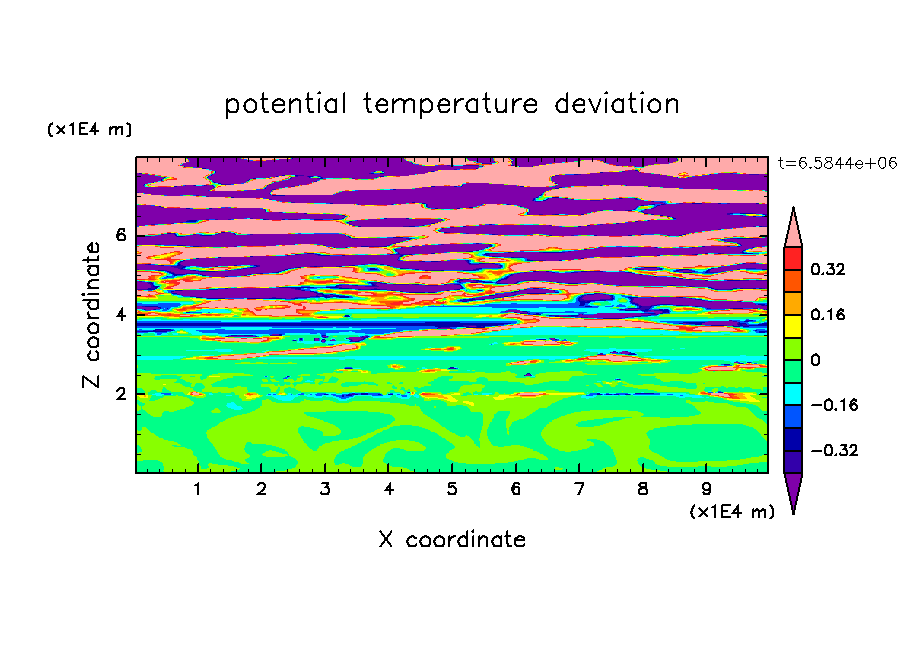 potential temperature deviation

(x1E4 m)

t=6.5844e+06

Z coordinate

6
4
2

1 2 3 4 5 6 7 8 9

(x1E4 m)

X coordinate

0.32
0.16
0
−0.16
−0.32